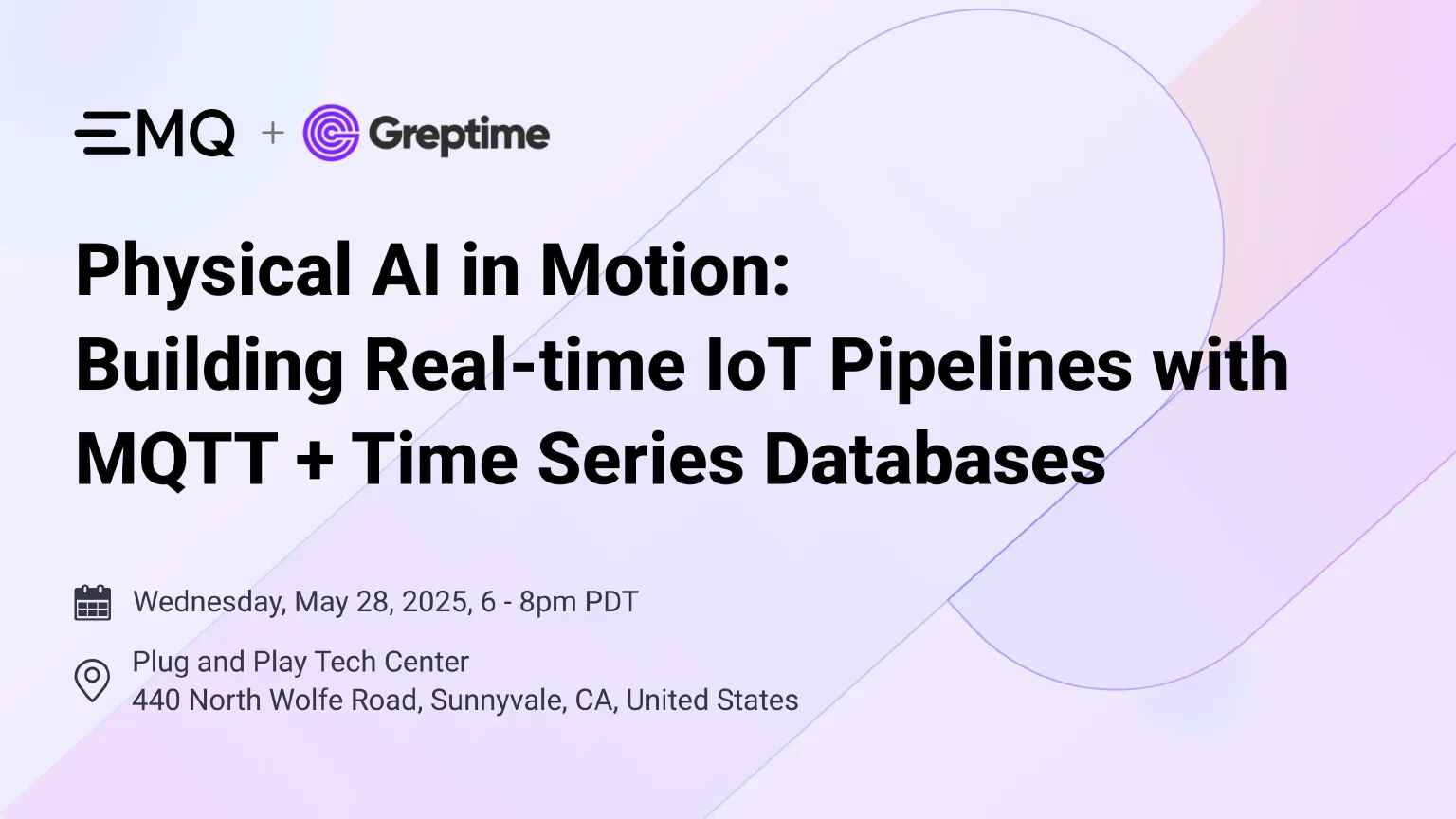 EMQ + Greptime

Physical AI in Motion:
Building Real-time IoT Pipelines with MQTT + Time Series Databases

Wednesday, May 28, 2025, 6 - 8pm PDT

Plug and Play Tech Center
440 North Wolfe Road, Sunnyvale, CA, United States